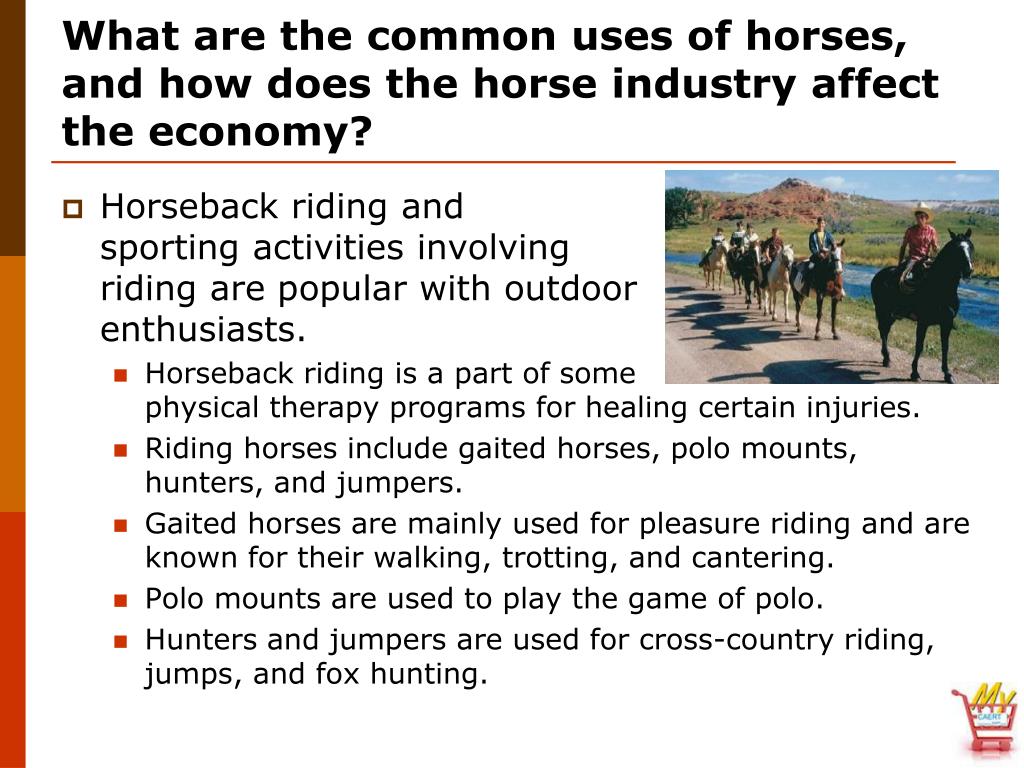 What are the common uses of horses, and how does the horse industry affect the economy?

Horseback riding and sporting activities involving riding are popular with outdoor enthusiasts.

Horseback riding is a part of some physical therapy programs for healing certain injuries.

Riding horses include gaited horses, polo mounts, hunters, and jumpers.

Gaited horses are mainly used for pleasure riding and are known for their walking, trotting, and cantering.

Polo mounts are used to play the game of polo.

Hunters and jumpers are used for cross-country riding, jumps, and fox hunting.

My CAERT